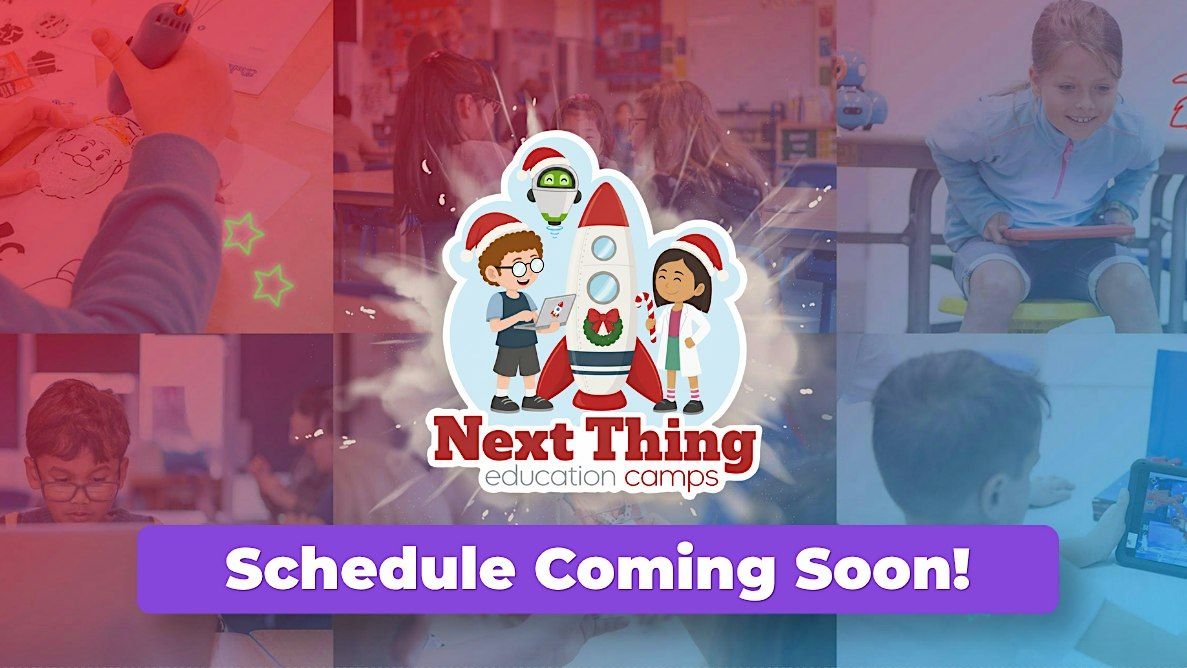 Next Thing
education camps

Schedule Coming Soon!